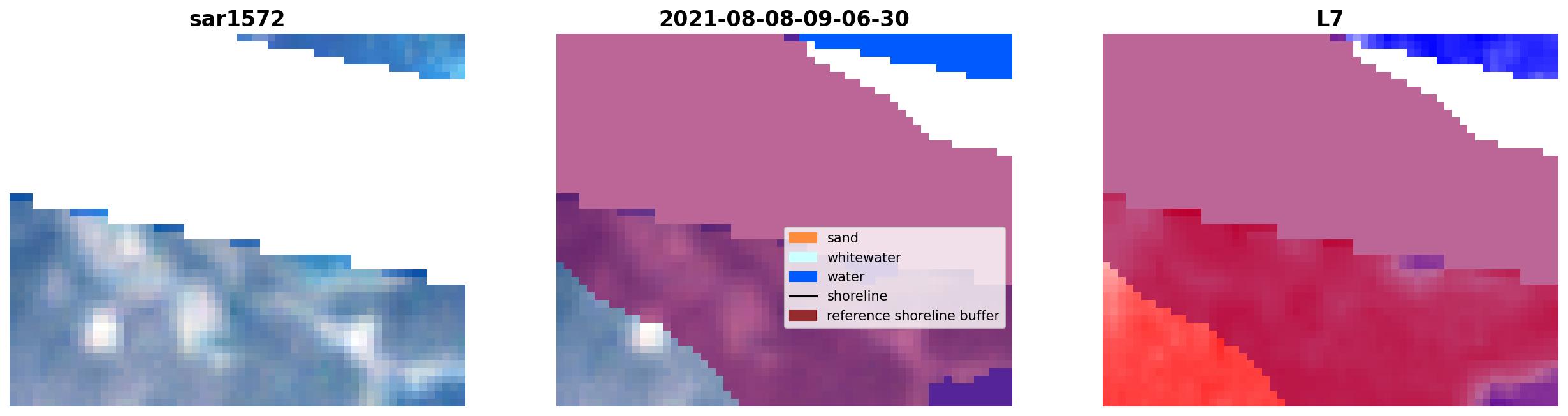 sar1572

2021-08-08-09-06-30

sand
whitewater
water
shoreline
reference shoreline buffer

L7